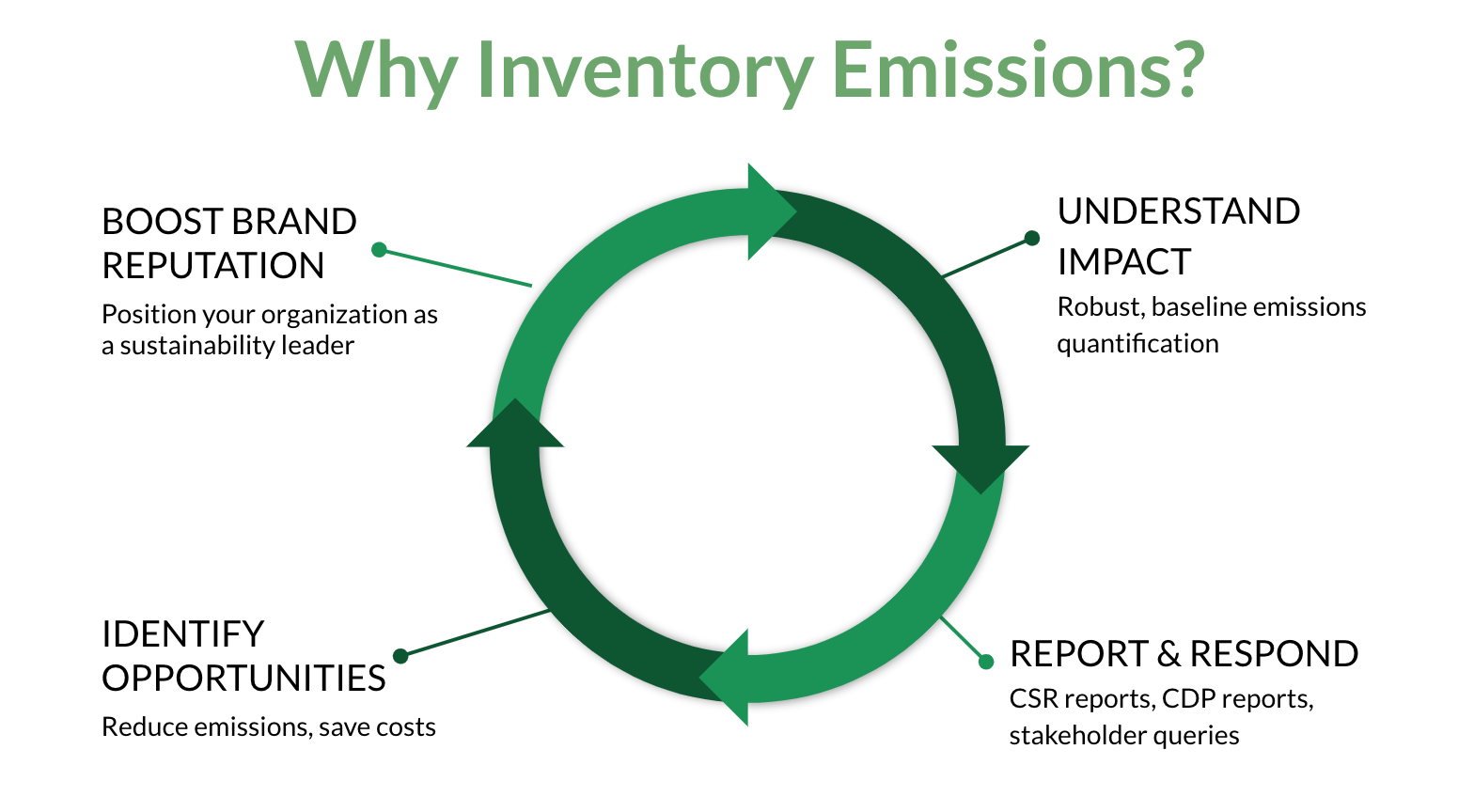 Why Inventory Emissions?

BOOST BRAND REPUTATION

Position your organization as a sustainability leader

UNDERSTAND IMPACT

Robust, baseline emissions quantification

IDENTIFY OPPORTUNITIES

Reduce emissions, save costs

REPORT & RESPOND

CSR reports, CDP reports, stakeholder queries